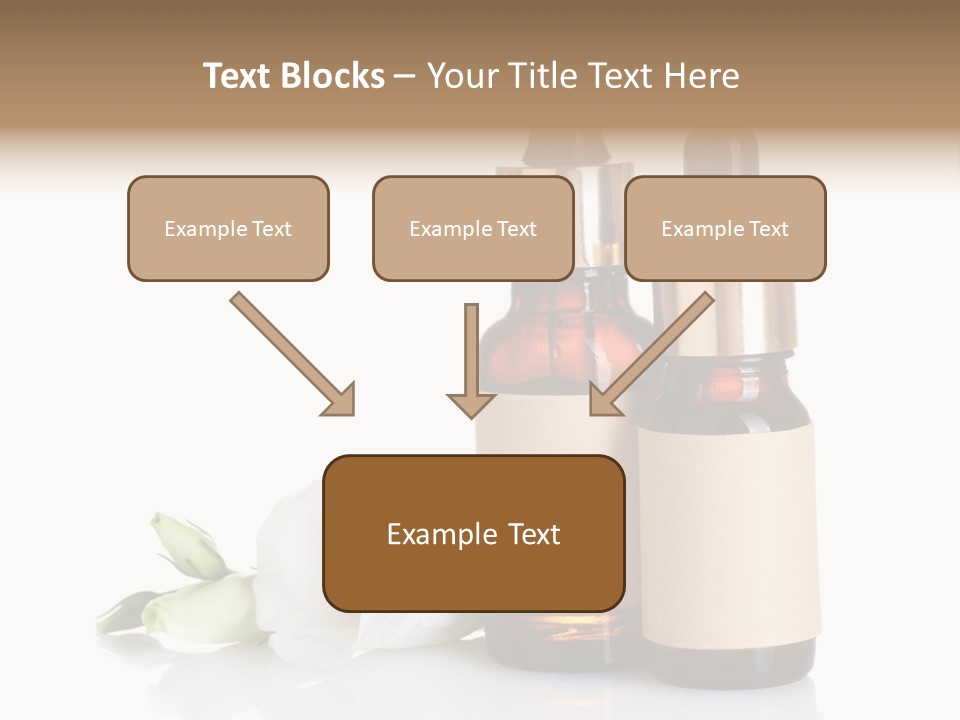 Text Blocks – Your Title Text Here

Example Text

Example Text

Example Text

Example Text